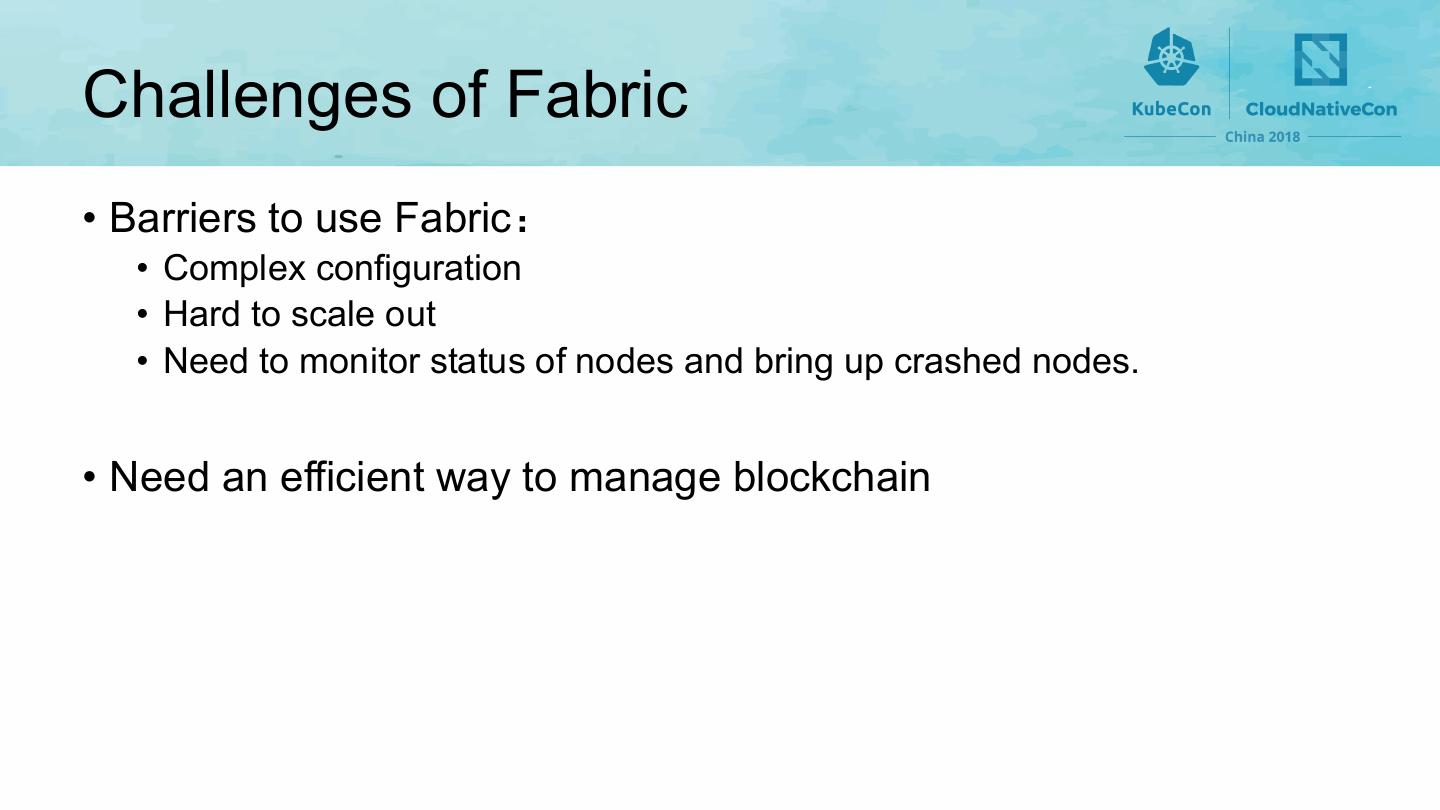 Challenges of Fabric

KubeCon CloudNativeCon China 2018

• Barriers to use Fabric：
• Complex configuration
• Hard to scale out
• Need to monitor status of nodes and bring up crashed nodes.

• Need an efficient way to manage blockchain